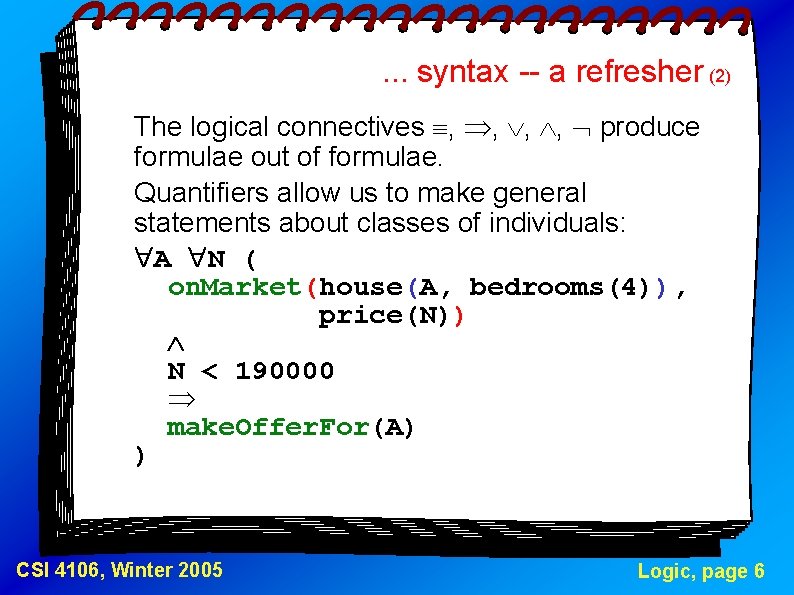 ... syntax -- a refresher (2)

The logical connectives $\equiv$, $\Rightarrow$, $\vee$, $\wedge$, $\neg$ produce formulae out of formulae.

Quantifiers allow us to make general statements about classes of individuals:

$\forall$A $\forall$N (
onMarket(house(A, bedrooms(4)),
price(N))
$\wedge$
N < 190000
$\Rightarrow$
makeOfferFor(A)
)

CSI 4106, Winter 2005

Logic, page 6